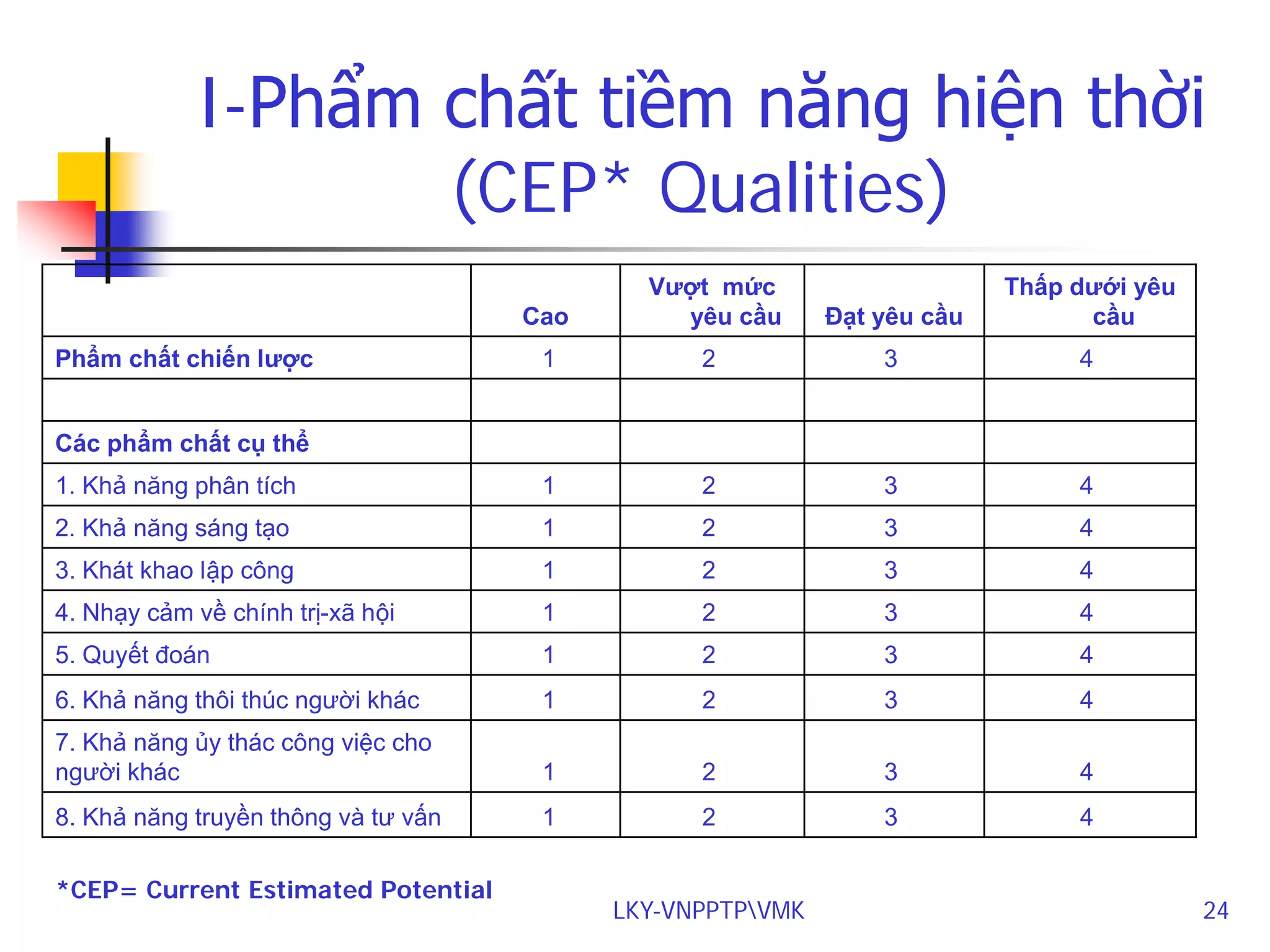 I-Phẩm chất tiềm năng hiện thời (CEP* Qualities)

| | Cao | Vượt mức yêu cầu | Đạt yêu cầu | Thấp dưới yêu cầu |
|---|---|---|---|---|
| Phẩm chất chiến lược | 1 | 2 | 3 | 4 |
| | | | | |
| Các phẩm chất cụ thể | | | | |
| 1. Khả năng phân tích | 1 | 2 | 3 | 4 |
| 2. Khả năng sáng tạo | 1 | 2 | 3 | 4 |
| 3. Khát khao lập công | 1 | 2 | 3 | 4 |
| 4. Nhạy cảm về chính trị-xã hội | 1 | 2 | 3 | 4 |
| 5. Quyết đoán | 1 | 2 | 3 | 4 |
| 6. Khả năng thôi thúc người khác | 1 | 2 | 3 | 4 |
| 7. Khả năng ủy thác công việc cho người khác | 1 | 2 | 3 | 4 |
| 8. Khả năng truyền thông và tư vấn | 1 | 2 | 3 | 4 |

*CEP= Current Estimated Potential

LKY-VNPPTP\VMK

24